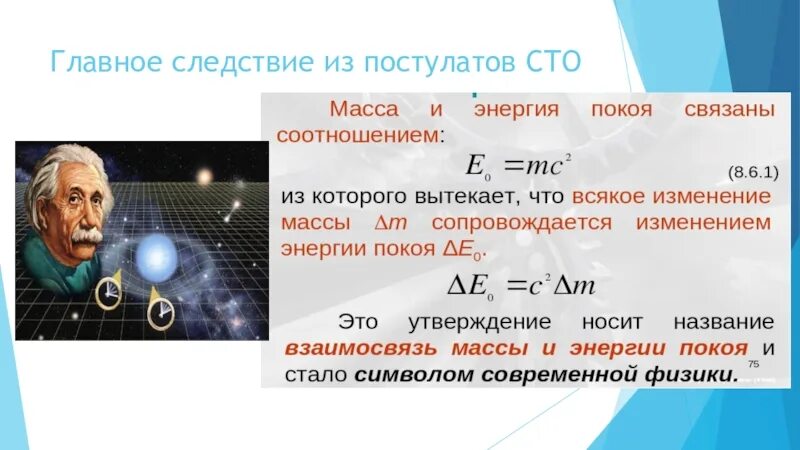 Главное следствие из постулатов СТО

Масса и энергия покоя связаны соотношением:

$E_0 = mc^2$ (8.6.1)

из которого вытекает, что всякое изменение массы $\Delta m$ сопровождается изменением энергии покоя $\Delta E_0$.

$\Delta E_0 = c^2 \Delta m$

Это утверждение носит название взаимосвязь массы и энергии покоя и стало символом современной физики.

75